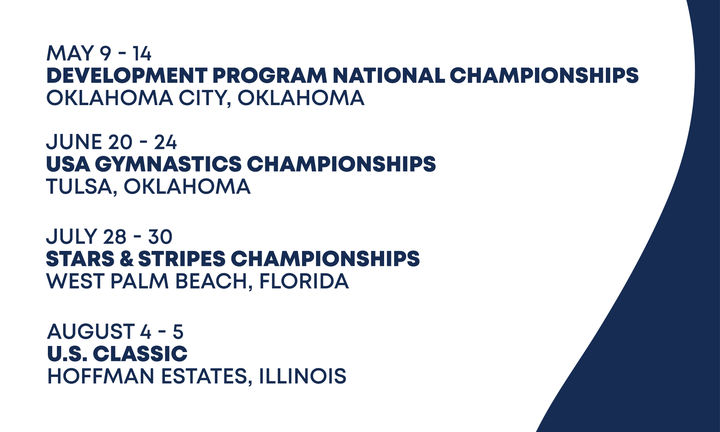 MAY 9 - 14
DEVELOPMENT PROGRAM NATIONAL CHAMPIONSHIPS
OKLAHOMA CITY, OKLAHOMA

JUNE 20 - 24
USA GYMNASTICS CHAMPIONSHIPS
TULSA, OKLAHOMA

JULY 28 - 30
STARS & STRIPES CHAMPIONSHIPS
WEST PALM BEACH, FLORIDA

AUGUST 4 - 5
U.S. CLASSIC
HOFFMAN ESTATES, ILLINOIS